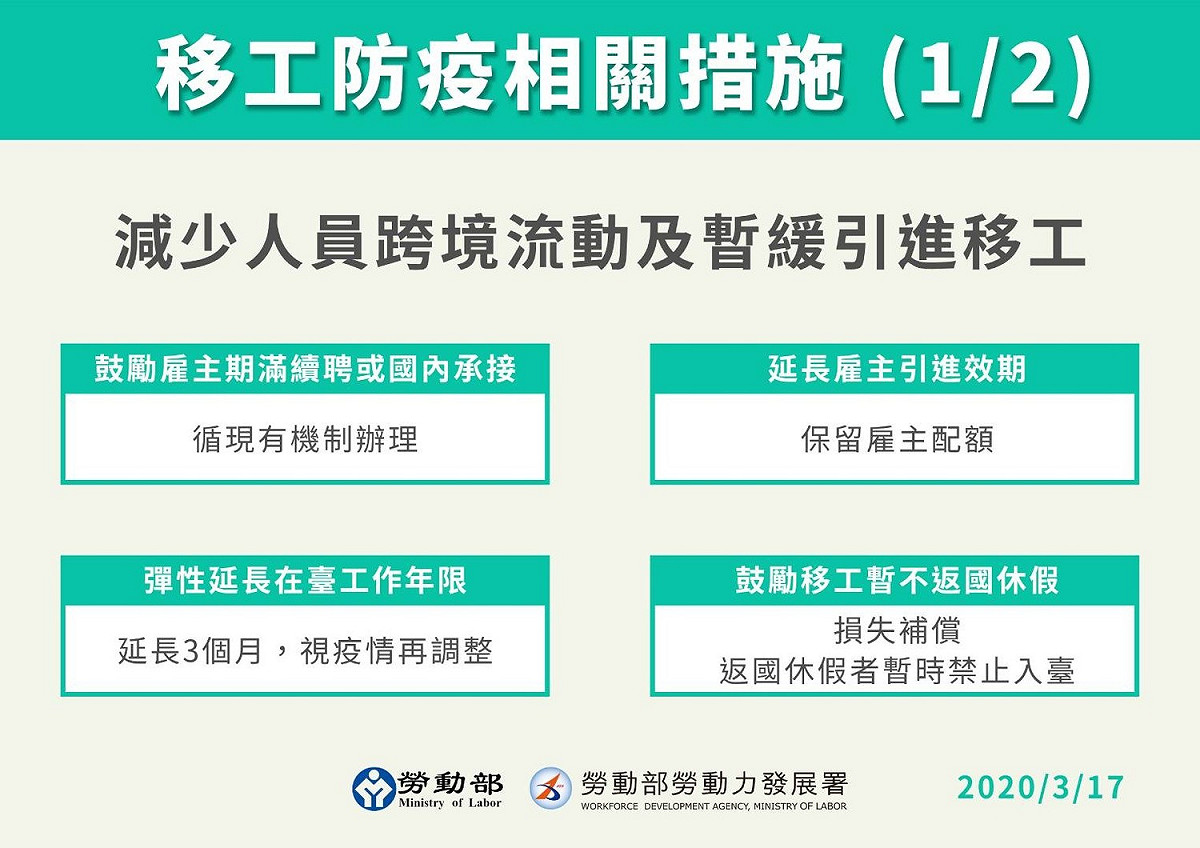 移工防疫相關措施 (1/2)

減少人員跨境流動及暫緩引進移工

鼓勵雇主期滿續聘或國內承接

循現有機制辦理

延長雇主引進效期

保留雇主配額

彈性延長在臺工作年限

延長3個月，視疫情再調整

鼓勵移工暫不返國休假

損失補償
返國休假者暫時禁止入臺

勞動部
Ministry of Labor

勞動部勞動力發展署
WORKFORCE DEVELOPMENT AGENCY, MINISTRY OF LABOR

2020/3/17